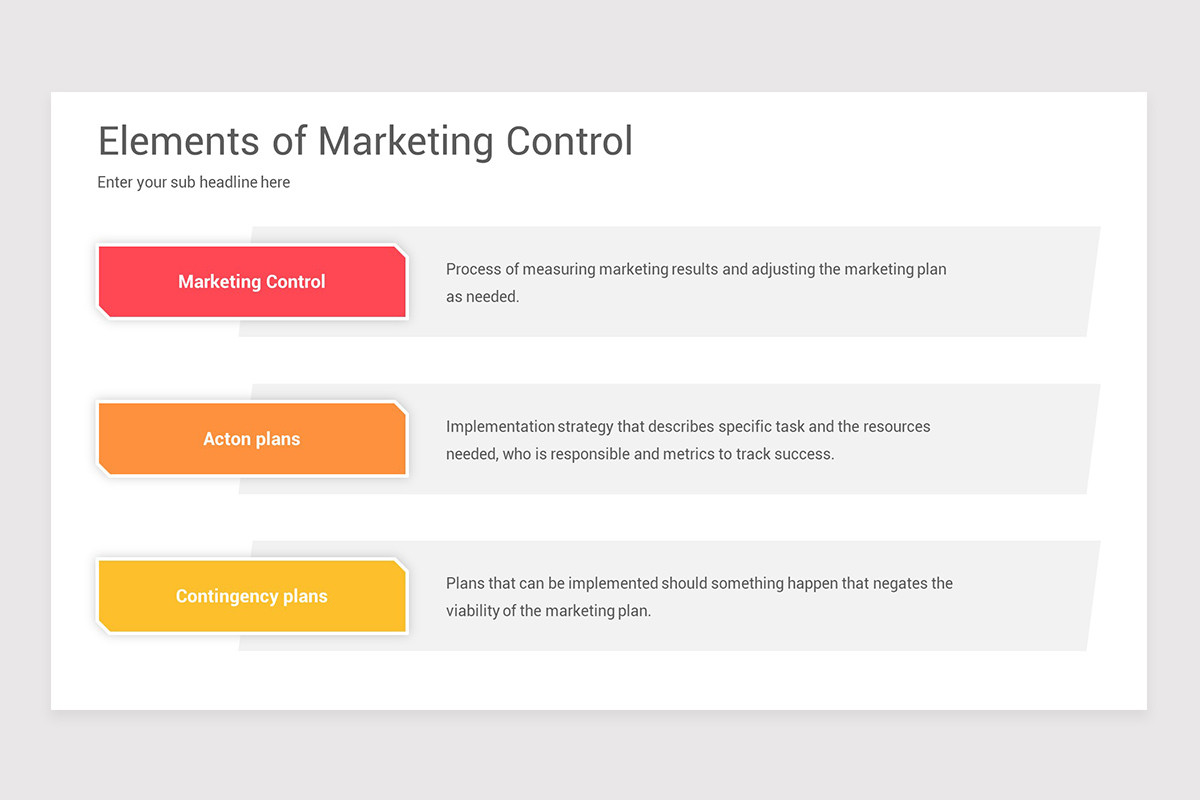 Elements of Marketing Control

Enter your sub headline here

Marketing Control

Process of measuring marketing results and adjusting the marketing plan as needed.

Acton plans

Implementation strategy that describes specific task and the resources needed, who is responsible and metrics to track success.

Contingency plans

Plans that can be implemented should something happen that negates the viability of the marketing plan.